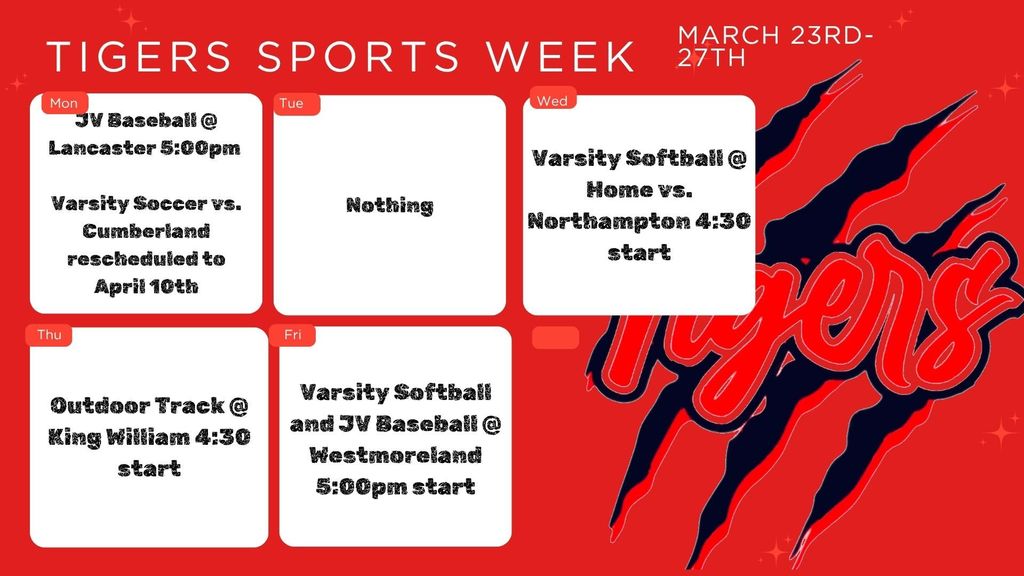 TIGERS SPORTS WEEK

MARCH 23RD-27TH

Mon

JV Baseball @ Lancaster 5:00pm

Varsity Soccer vs. Cumberland rescheduled to April 10th

Tue

Nothing

Wed

Varsity Softball @ Home vs. Northampton 4:30 start

Thu

Outdoor Track @ King William 4:30 start

Fri

Varsity Softball and JV Baseball @ Westmoreland 5:00pm start

Tigers